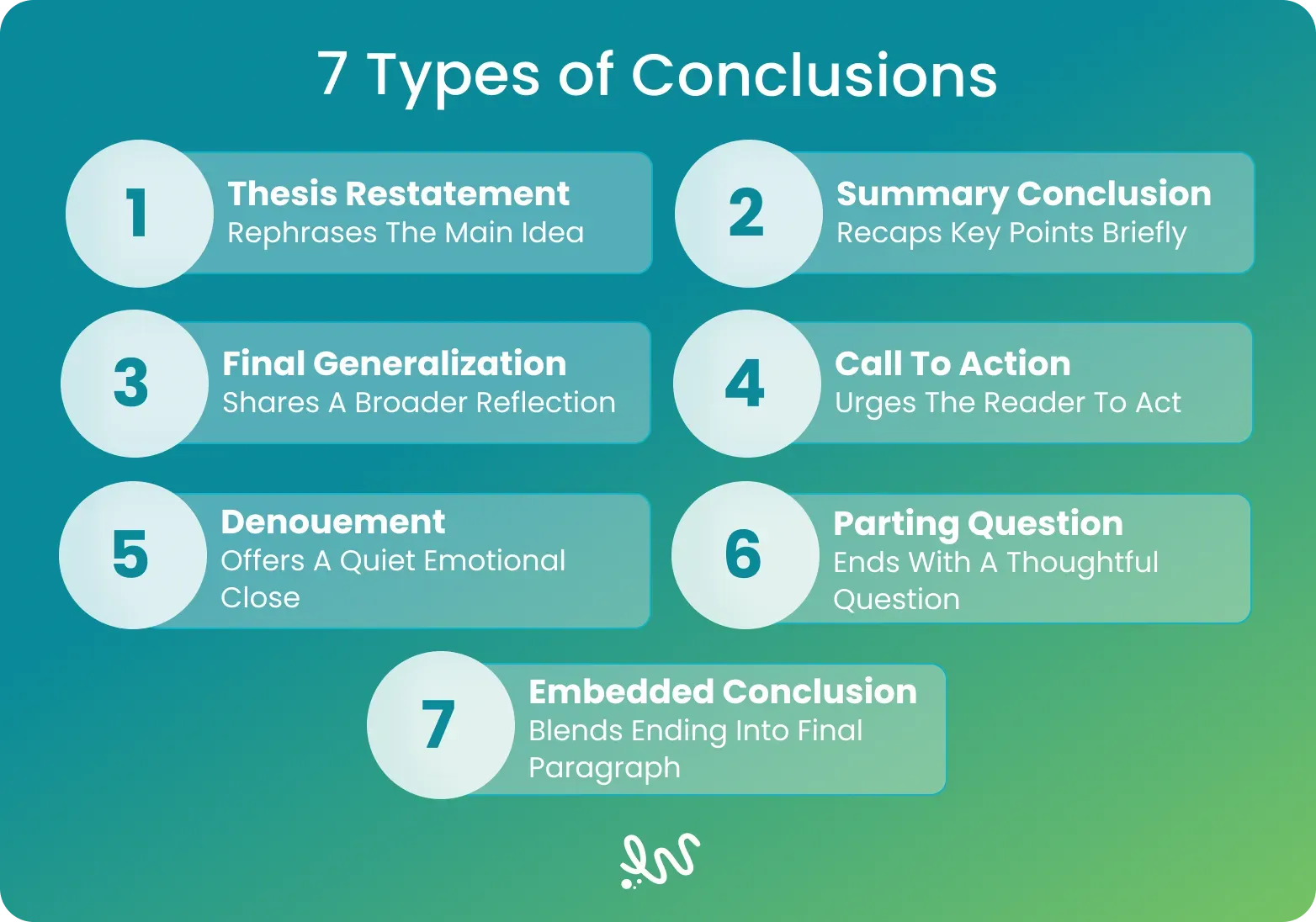 7 Types of Conclusions

1
Thesis Restatement
Rephrases The Main Idea

2
Summary Conclusion
Recaps Key Points Briefly

3
Final Generalization
Shares A Broader Reflection

4
Call To Action
Urges The Reader To Act

5
Denouement
Offers A Quiet Emotional Close

6
Parting Question
Ends With A Thoughtful Question

7
Embedded Conclusion
Blends Ending Into Final Paragraph